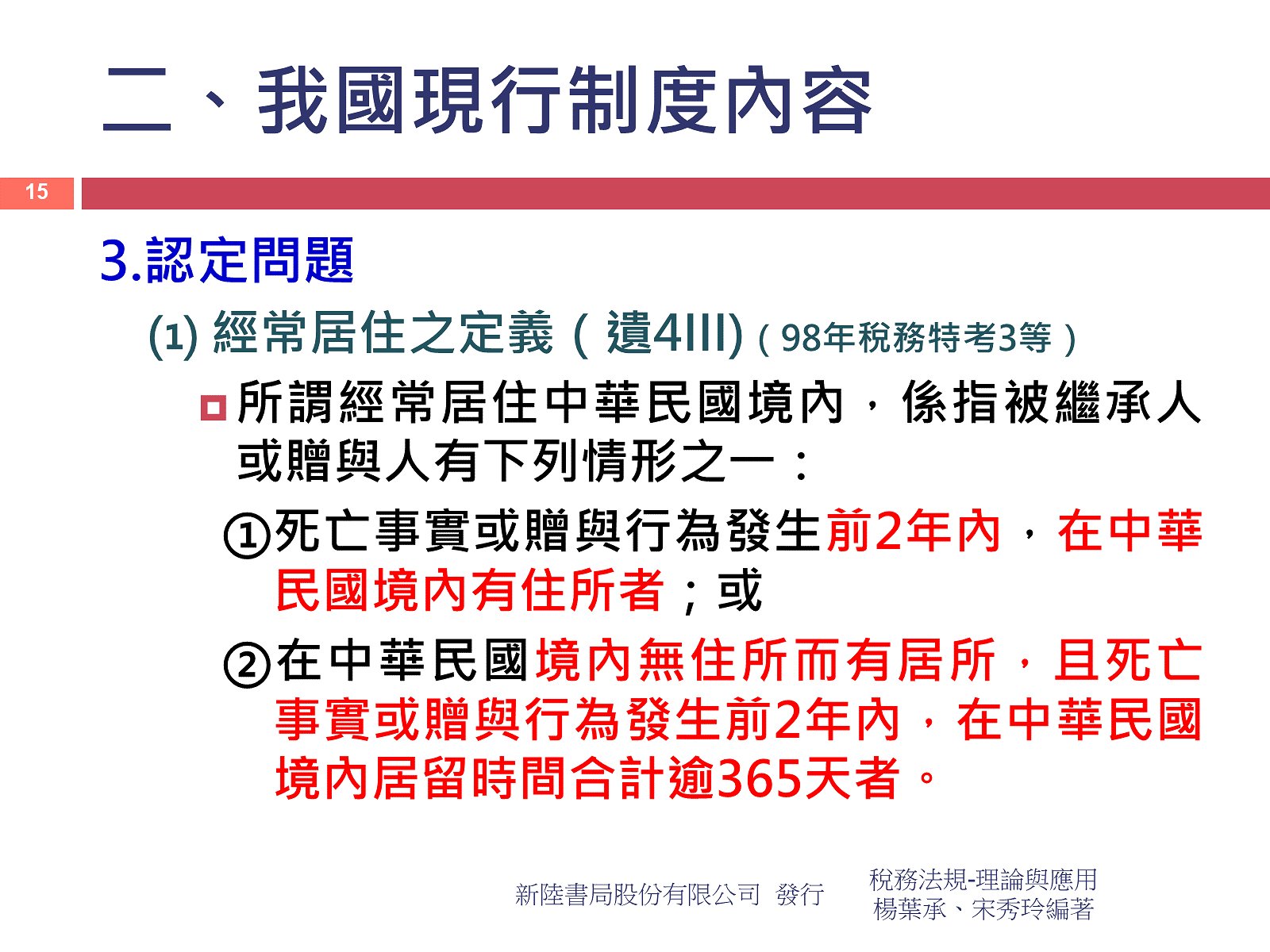 二、我國現行制度內容

15

3.認定問題

(1) 經常居住之定義(遺4III)(98年稅務特考3等)

所謂經常居住中華民國境內,係指被繼承人或贈與人有下列情形之一:

①死亡事實或贈與行為發生前2年內,在中華民國境內有住所者;或

②在中華民國境內無住所而有居所,且死亡事實或贈與行為發生前2年內,在中華民國境內居留時間合計逾365天者。

新陸書局股份有限公司 發行

稅務法規-理論與應用
楊葉承、宋秀玲編著